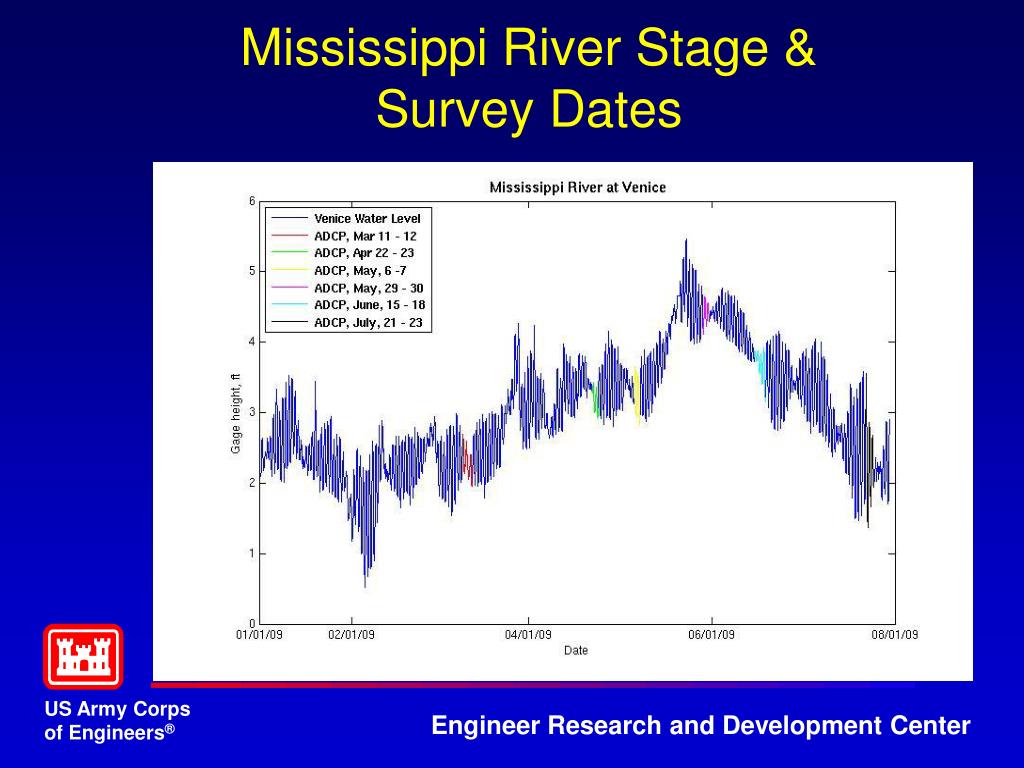 Mississippi River Stage & Survey Dates

Mississippi River at Venice

Venice Water Level
ADCP, Mar 11 - 12
ADCP, Apr 22 - 23
ADCP, May, 6 -7
ADCP, May, 29 - 30
ADCP, June, 15 - 18
ADCP, July, 21 - 23

Gage height, ft

6
5
4
3
2
1
0

01/01/09 02/01/09 04/01/09 06/01/09 08/01/09

Date

US Army Corps of Engineers®

Engineer Research and Development Center